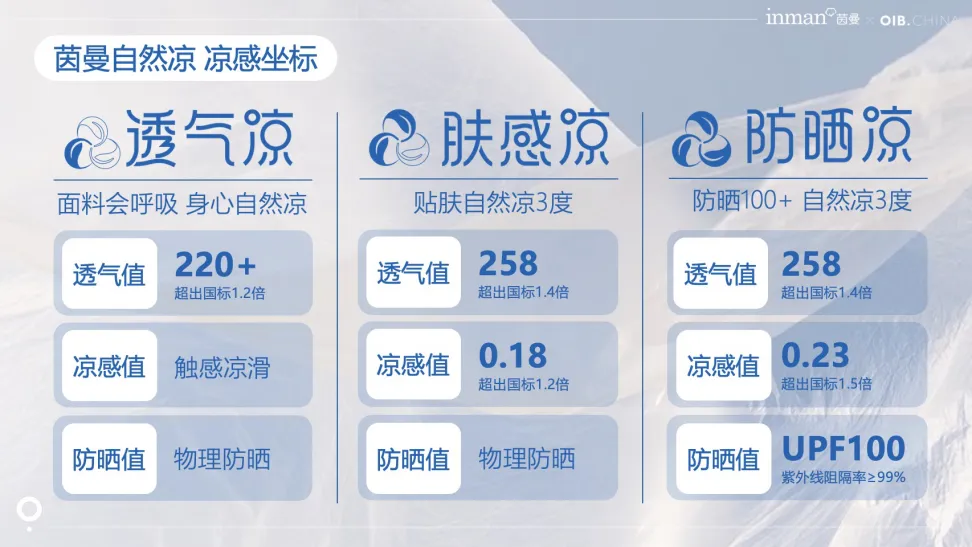 inman 茵曼 × OIB.CHINA

茵曼自然凉 凉感坐标

透气凉

面料会呼吸 身心自然凉

透气值 220+ 超出国标1.2倍

凉感值 触感凉滑

防晒值 物理防晒

肤感凉

贴肤自然凉3度

透气值 258 超出国标1.4倍

凉感值 0.18 超出国标1.2倍

防晒值 物理防晒

防晒凉

防晒100+ 自然凉3度

透气值 258 超出国标1.4倍

凉感值 0.23 超出国标1.5倍

防晒值 UPF100 紫外线阻隔率≥99%